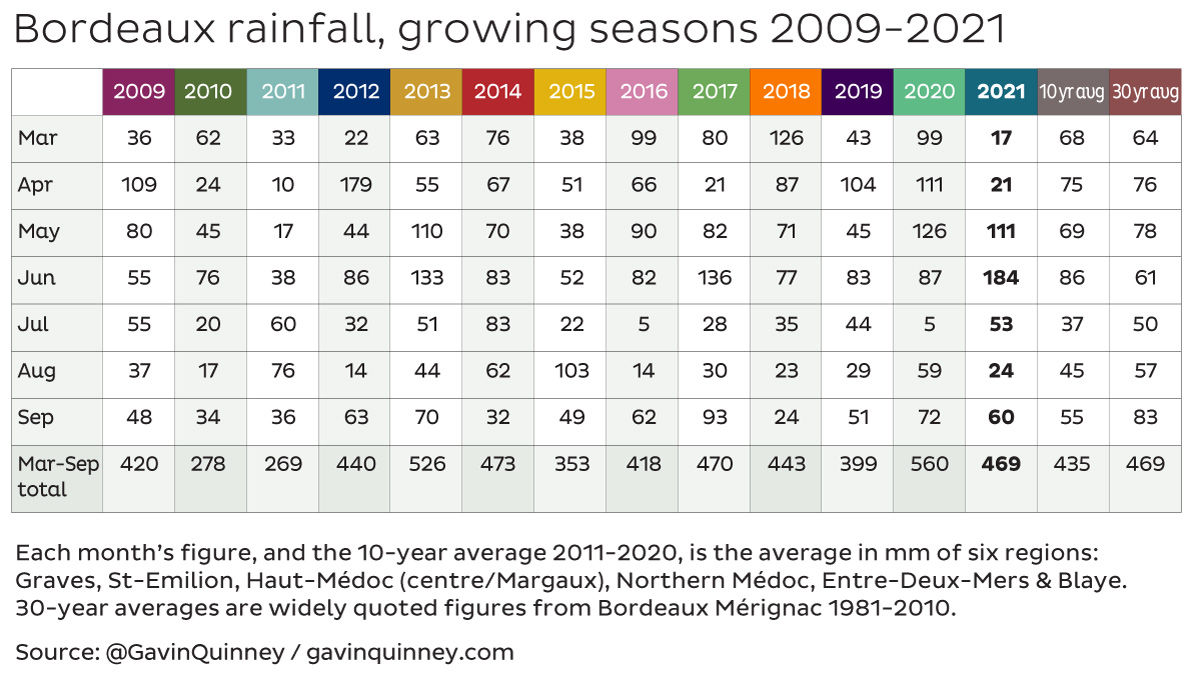 Bordeaux rainfall, growing seasons 2009-2021

| | 2009 | 2010 | 2011 | 2012 | 2013 | 2014 | 2015 | 2016 | 2017 | 2018 | 2019 | 2020 | 2021 | 10 yr avg | 30 yr avg |
|---|---|---|---|---|---|---|---|---|---|---|---|---|---|---|---|
| Mar | 36 | 62 | 33 | 22 | 63 | 76 | 38 | 99 | 80 | 126 | 43 | 99 | 17 | 68 | 64 |
| Apr | 109 | 24 | 10 | 179 | 55 | 67 | 51 | 66 | 21 | 87 | 104 | 111 | 21 | 75 | 76 |
| May | 80 | 45 | 17 | 44 | 110 | 70 | 38 | 90 | 82 | 71 | 45 | 126 | 111 | 69 | 78 |
| Jun | 55 | 76 | 38 | 86 | 133 | 83 | 52 | 82 | 136 | 77 | 83 | 87 | 184 | 86 | 61 |
| Jul | 55 | 20 | 60 | 32 | 51 | 83 | 22 | 5 | 28 | 35 | 44 | 5 | 53 | 37 | 50 |
| Aug | 37 | 17 | 76 | 14 | 44 | 62 | 103 | 14 | 30 | 23 | 29 | 59 | 24 | 45 | 57 |
| Sep | 48 | 34 | 36 | 63 | 70 | 32 | 49 | 62 | 93 | 24 | 51 | 72 | 60 | 55 | 83 |
| Mar-Sep total | 420 | 278 | 269 | 440 | 526 | 473 | 353 | 418 | 470 | 443 | 399 | 560 | 469 | 435 | 469 |

Each month's figure, and the 10-year average 2011-2020, is the average in mm of six regions: Graves, St-Emilion, Haut-Médoc (centre/Margaux), Northern Médoc, Entre-Deux-Mers & Blaye. 30-year averages are widely quoted figures from Bordeaux Mérignac 1981-2010.

Source: @GavinQuinney / gavinquinney.com